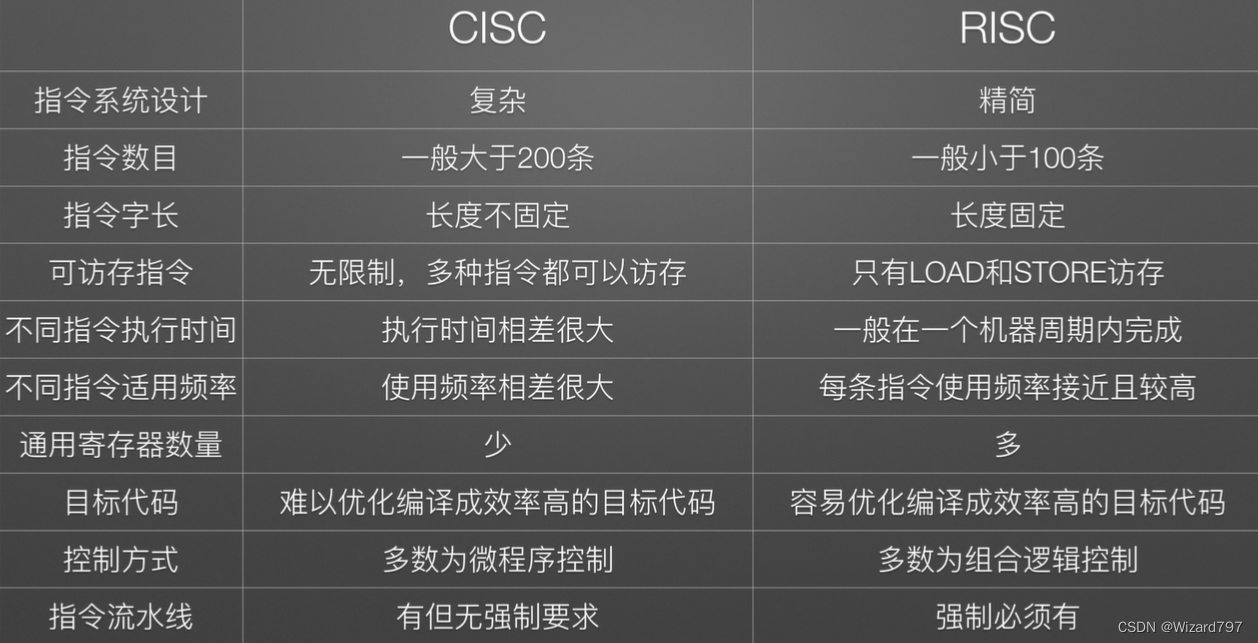 | | CISC | RISC |
|---|---|---|
| 指令系统设计 | 复杂 | 精简 |
| 指令数目 | 一般大于200条 | 一般小于100条 |
| 指令字长 | 长度不固定 | 长度固定 |
| 可访存指令 | 无限制，多种指令都可以访存 | 只有LOAD和STORE访存 |
| 不同指令执行时间 | 执行时间相差很大 | 一般在一个机器周期内完成 |
| 不同指令适用频率 | 使用频率相差很大 | 每条指令使用频率接近且较高 |
| 通用寄存器数量 | 少 | 多 |
| 目标代码 | 难以优化编译成效率高的目标代码 | 容易优化编译成效率高的目标代码 |
| 控制方式 | 多数为微程序控制 | 多数为组合逻辑控制 |
| 指令流水线 | 有但无强制要求 | 强制必须有 |

CSDN @Wizard797